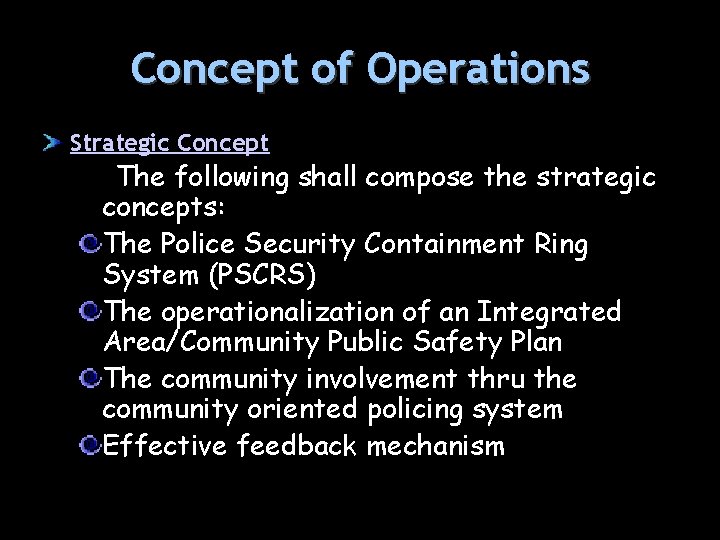 Concept of Operations

Strategic Concept

The following shall compose the strategic concepts:

The Police Security Containment Ring System (PSCRS)

The operationalization of an Integrated Area/Community Public Safety Plan

The community involvement thru the community oriented policing system

Effective feedback mechanism